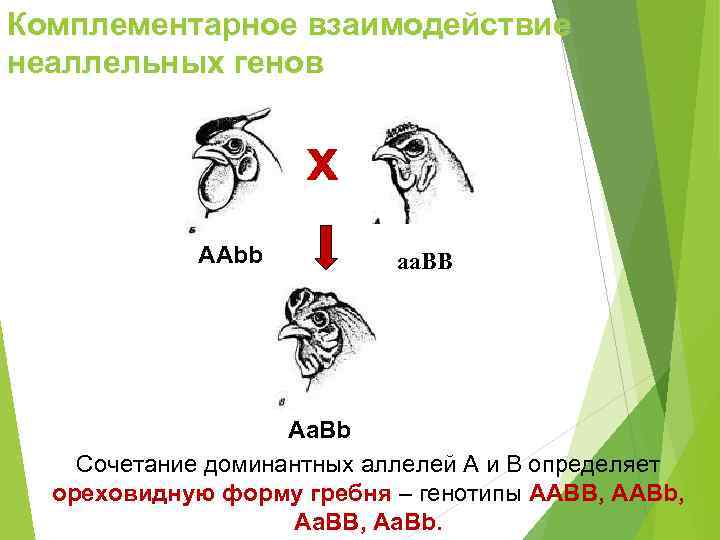 Комплементарное взаимодействие неаллельных генов

X

б

AAbb

aaBB

в

AaBb

Сочетание доминантных аллелей А и В определяет ореховидную форму гребня – генотипы AABB, AABb, AaBB, AaBb.